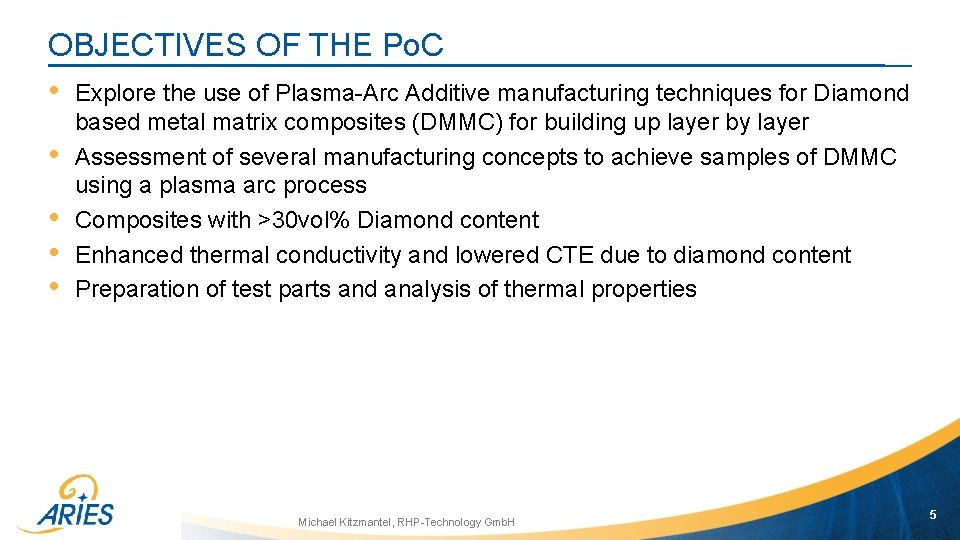 OBJECTIVES OF THE PoC

• Explore the use of Plasma-Arc Additive manufacturing techniques for Diamond based metal matrix composites (DMMC) for building up layer by layer
• Assessment of several manufacturing concepts to achieve samples of DMMC using a plasma arc process
• Composites with >30vol% Diamond content
• Enhanced thermal conductivity and lowered CTE due to diamond content
• Preparation of test parts and analysis of thermal properties

ARIES

Michael Kitzmantel, RHP-Technology GmbH

5